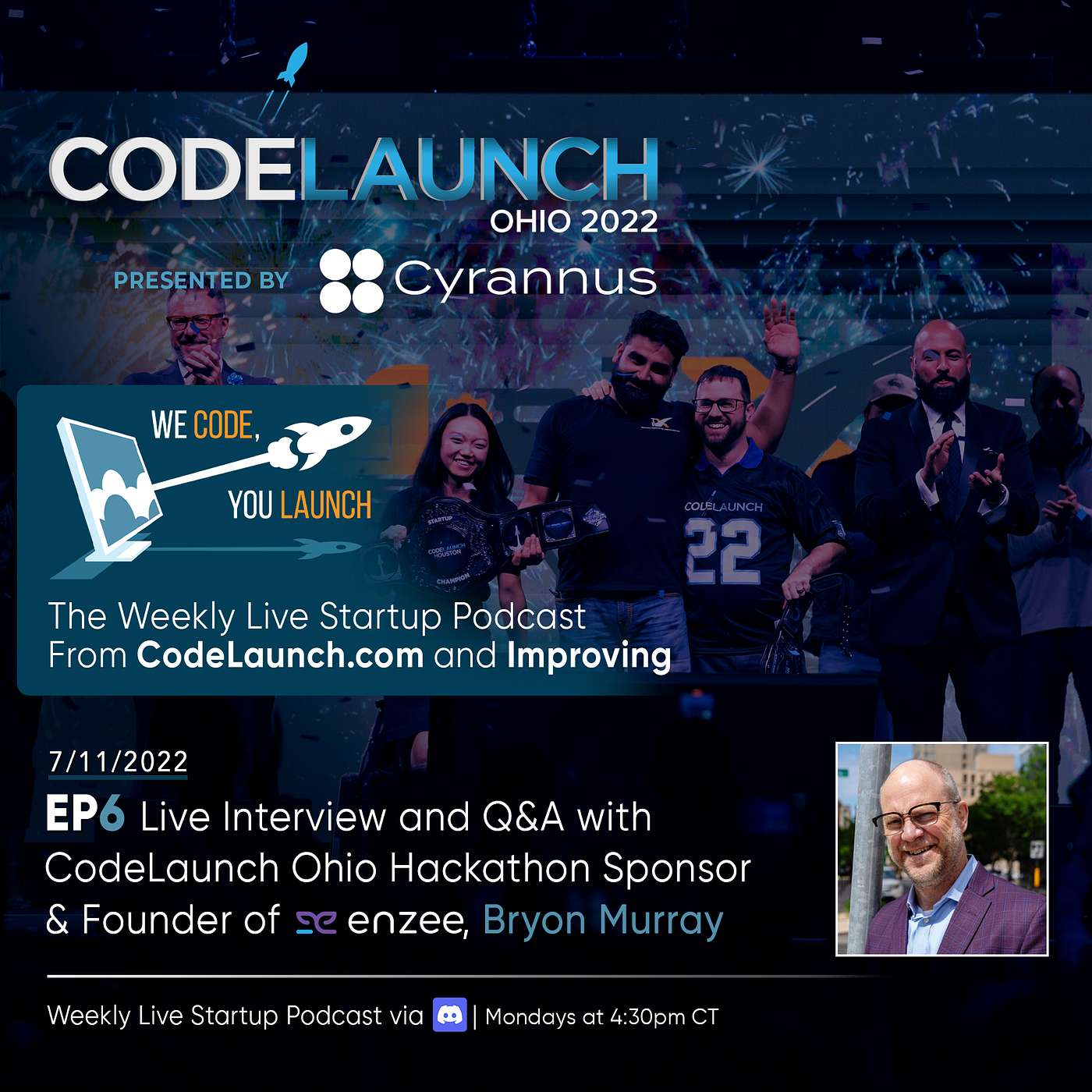 CODELAUNCH
OHIO 2022
PRESENTED BY Cyrannus

WE CODE,
YOU LAUNCH

STARTUP
CODELAUNCH HOUSTON
CHAMPION

CODELAUNCH
22

The Weekly Live Startup Podcast From CodeLaunch.com and Improving

7/11/2022

EP6 Live Interview and Q&A with CodeLaunch Ohio Hackathon Sponsor & Founder of enzee, Bryon Murray

Weekly Live Startup Podcast via | Mondays at 4:30pm CT